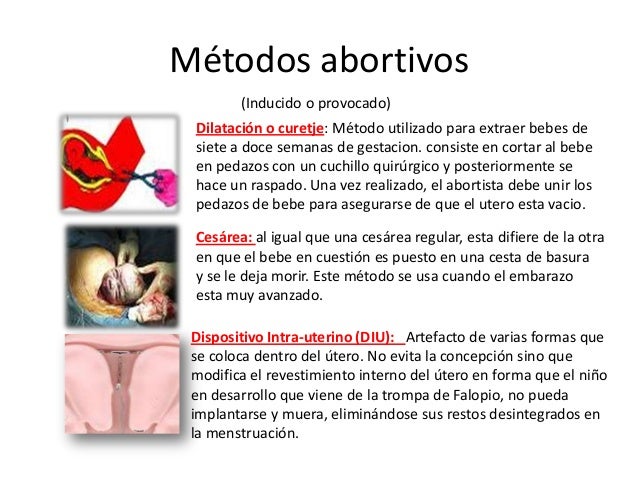 Métodos abortivos

(Inducido o provocado)

Dilatación o curetje: Método utilizado para extraer bebes de siete a doce semanas de gestacion. consiste en cortar al bebe en pedazos con un cuchillo quirúrgico y posteriormente se hace un raspado. Una vez realizado, el abortista debe unir los pedazos de bebe para asegurarse de que el utero esta vacio.

Cesárea: al igual que una cesárea regular, esta difiere de la otra en que el bebe en cuestión es puesto en una cesta de basura y se le deja morir. Este método se usa cuando el embarazo esta muy avanzado.

Dispositivo Intra-uterino (DIU): Artefacto de varias formas que se coloca dentro del útero. No evita la concepción sino que modifica el revestimiento interno del útero en forma que el niño en desarrollo que viene de la trompa de Falopio, no pueda implantarse y muera, eliminándose sus restos desintegrados en la menstruación.